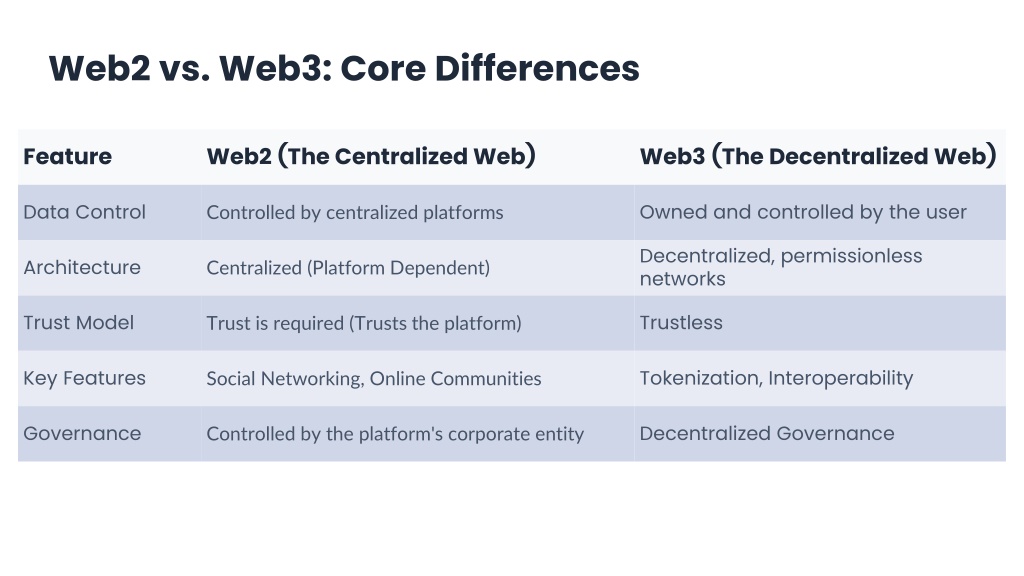 Web2 vs. Web3: Core Differences

| Feature | Web2 (The Centralized Web) | Web3 (The Decentralized Web) |
|---|---|---|
| Data Control | Controlled by centralized platforms | Owned and controlled by the user |
| Architecture | Centralized (Platform Dependent) | Decentralized, permissionless networks |
| Trust Model | Trust is required (Trusts the platform) | Trustless |
| Key Features | Social Networking, Online Communities | Tokenization, Interoperability |
| Governance | Controlled by the platform's corporate entity | Decentralized Governance |